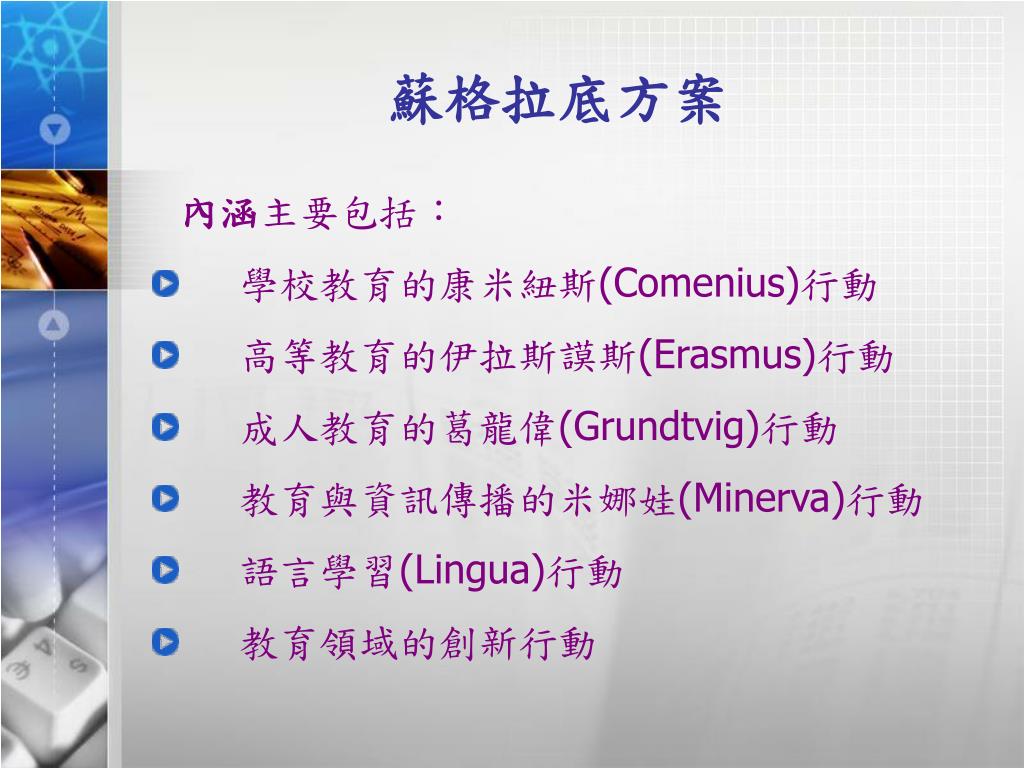 蘇格拉底方案

內涵主要包括：

學校教育的康米紐斯(Comenius)行動

高等教育的伊拉斯謨斯(Erasmus)行動

成人教育的葛龍偉(Grundtvig)行動

教育與資訊傳播的米娜娃(Minerva)行動

語言學習(Lingua)行動

教育領域的創新行動